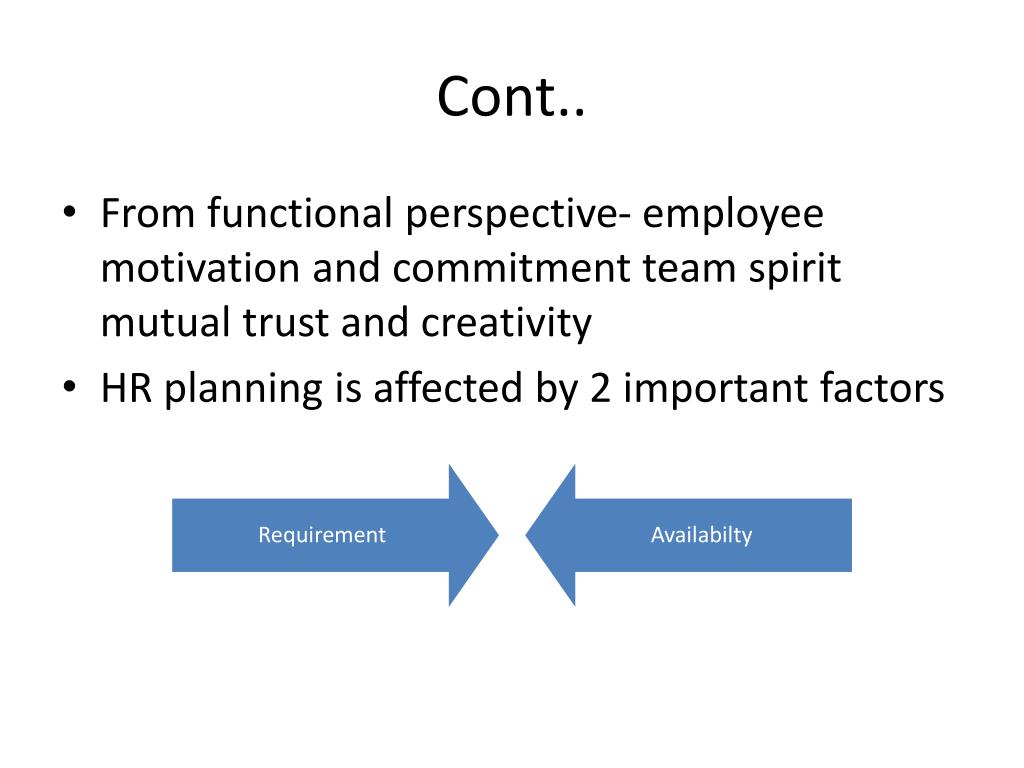 Cont..

• From functional perspective- employee motivation and commitment team spirit mutual trust and creativity
• HR planning is affected by 2 important factors

Requirement

Availabilty